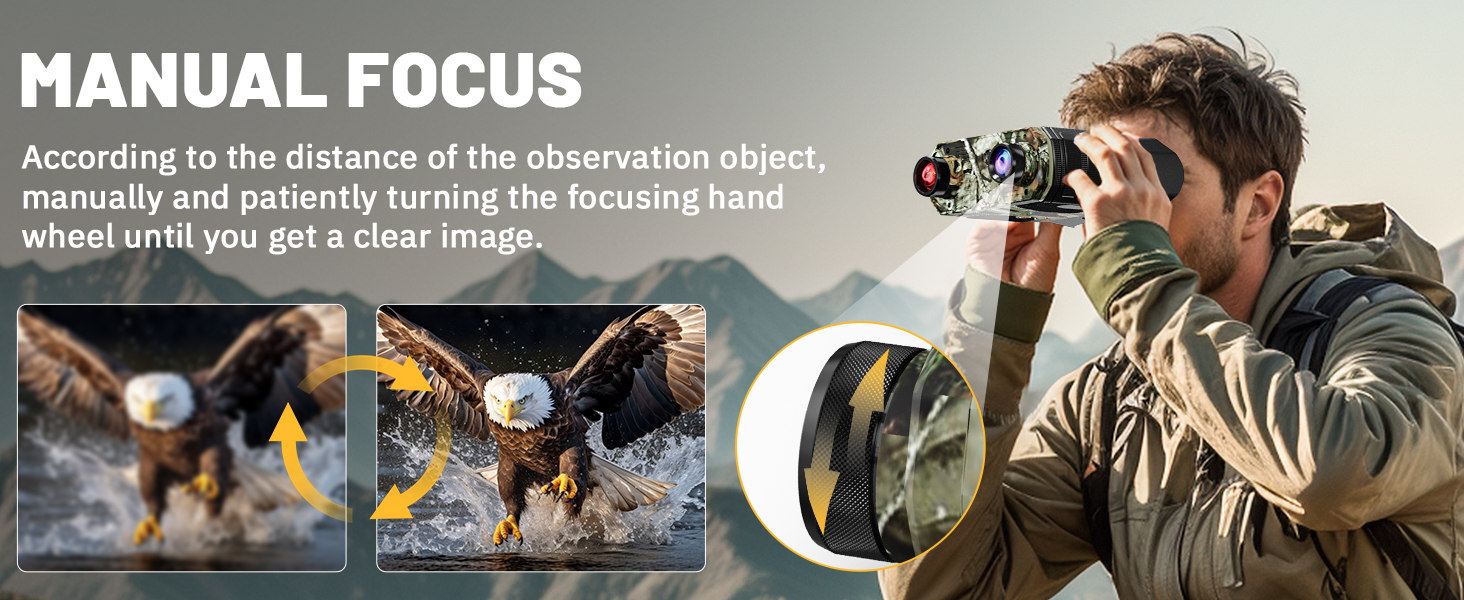 MANUAL FOCUS

According to the distance of the observation object, manually and patiently turning the focusing hand wheel until you get a clear image.